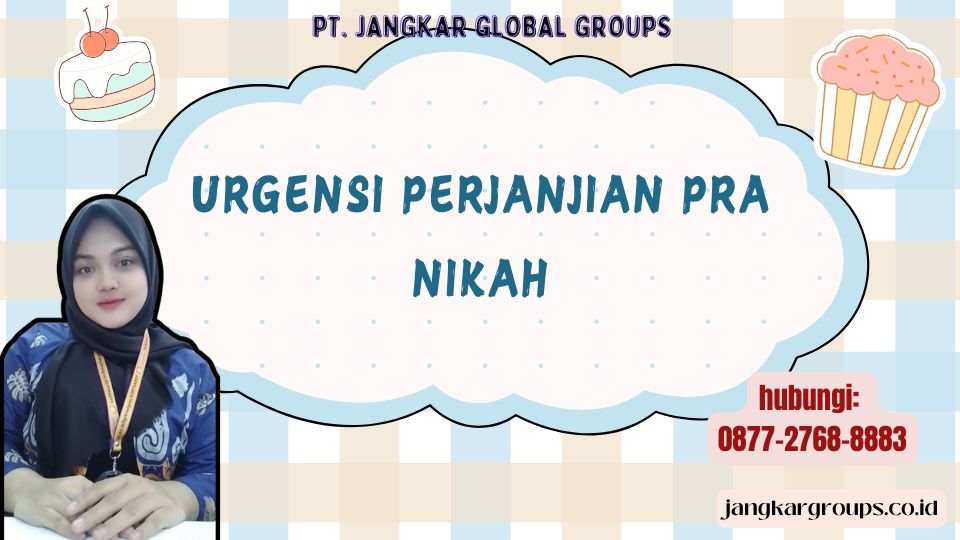 PT. JANGKAR GLOBAL GROUPS

URGENSI PERJANJIAN PRA NIKAH

hubungi:
0877-2768-8883

jangkargroups.co.id